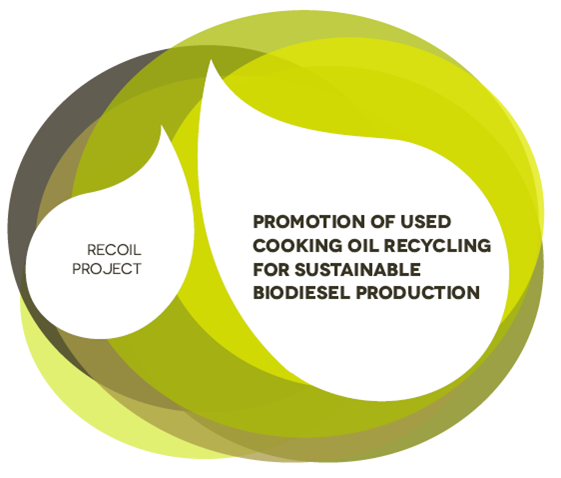 RECOIL PROJECT

PROMOTION OF USED COOKING OIL RECYCLING FOR SUSTAINABLE BIODIESEL PRODUCTION